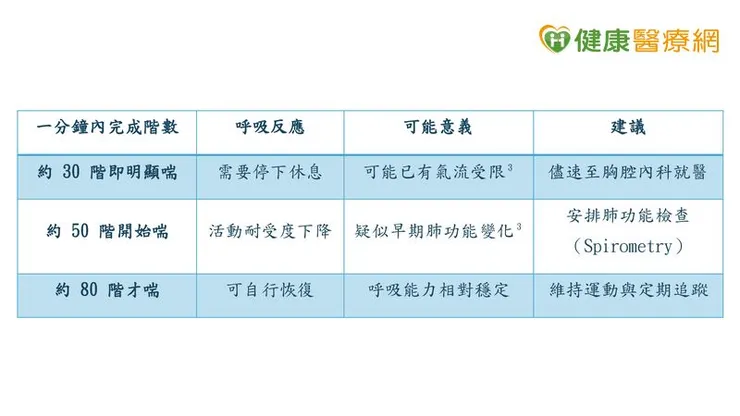 健康醫療網

| 一分鐘內完成階數 | 呼吸反應 | 可能意義 | 建議 |
|---|---|---|---|
| 約 30 階即明顯喘 | 需要停下休息 | 可能已有氣流受限$^3$ | 儘速至胸腔內科就醫 |
| 約 50 階開始喘 | 活動耐受度下降 | 疑似早期肺功能變化$^3$ | 安排肺功能檢查（Spirometry） |
| 約 80 階才喘 | 可自行恢復 | 呼吸能力相對穩定 | 維持運動與定期追蹤 |